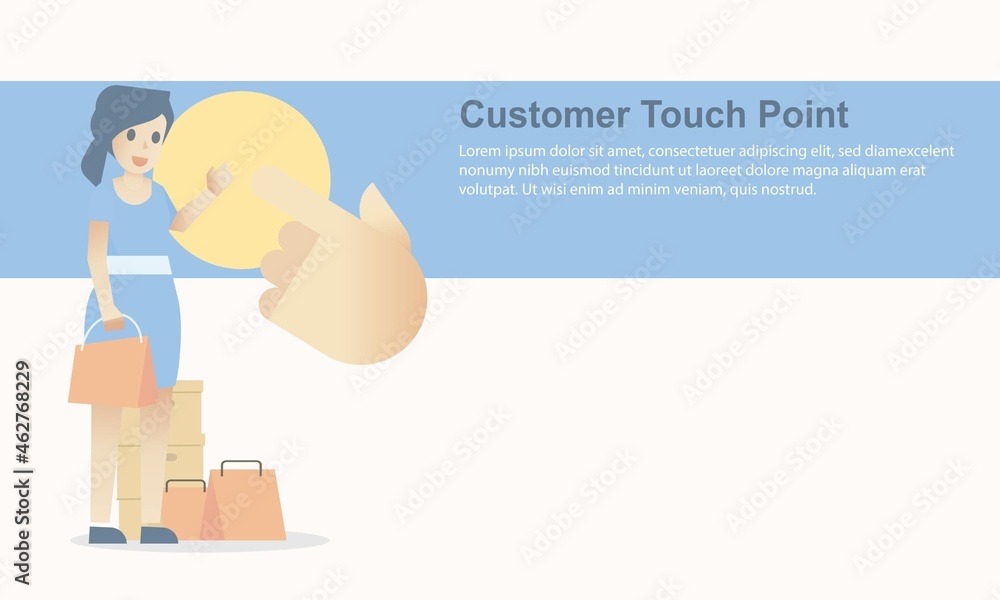 Customer Touch Point

Lorem ipsum dolor sit amet, consectetuer adipiscing elit, sed diamexcelent nonumy nibh euismod tincidunt ut laoreet dolore magna aliquam erat volutpat. Ut wisi enim ad minim veniam, quis nostrud.

Adobe Stock | #462768229